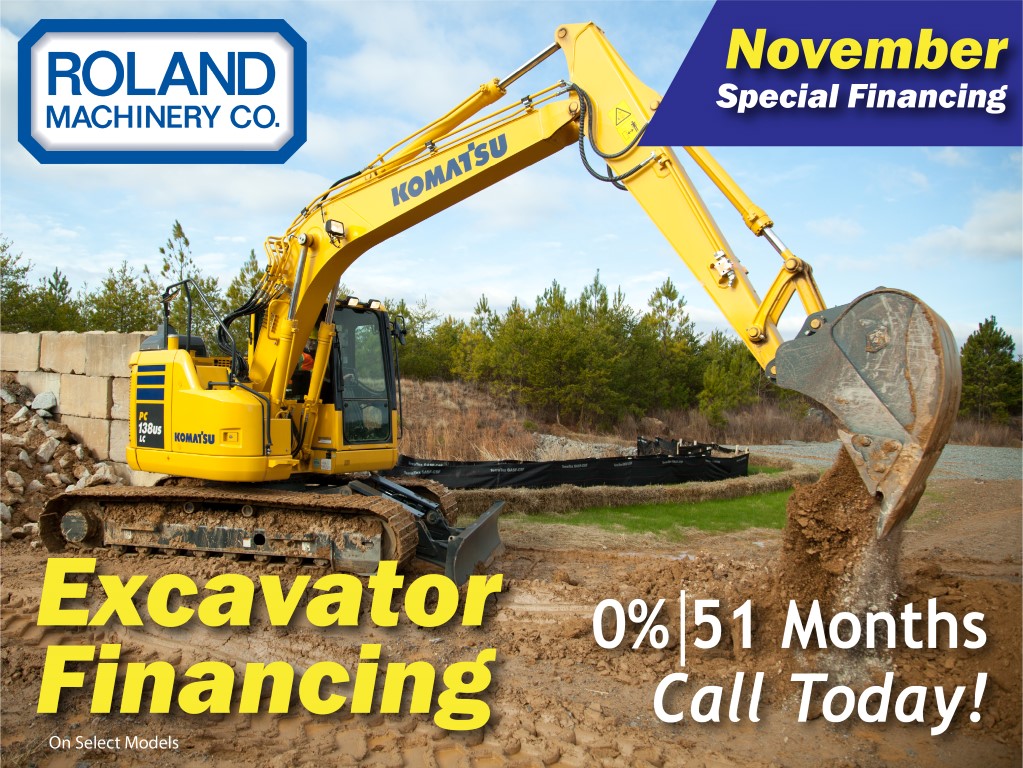 ROLAND MACHINERY CO.

November
Special Financing

KOMATSU

PC 138US LC

KOMATSU

Excavator Financing

On Select Models

0%|51 Months
Call Today!